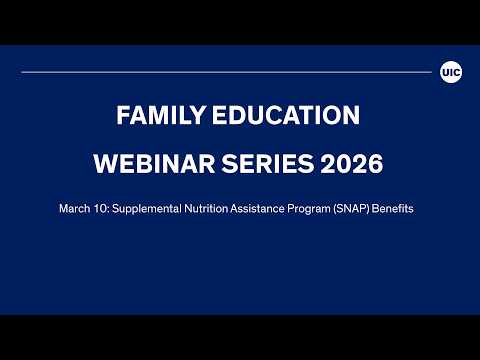 UIC

FAMILY EDUCATION

WEBINAR SERIES 2026

March 10: Supplemental Nutrition Assistance Program (SNAP) Benefits